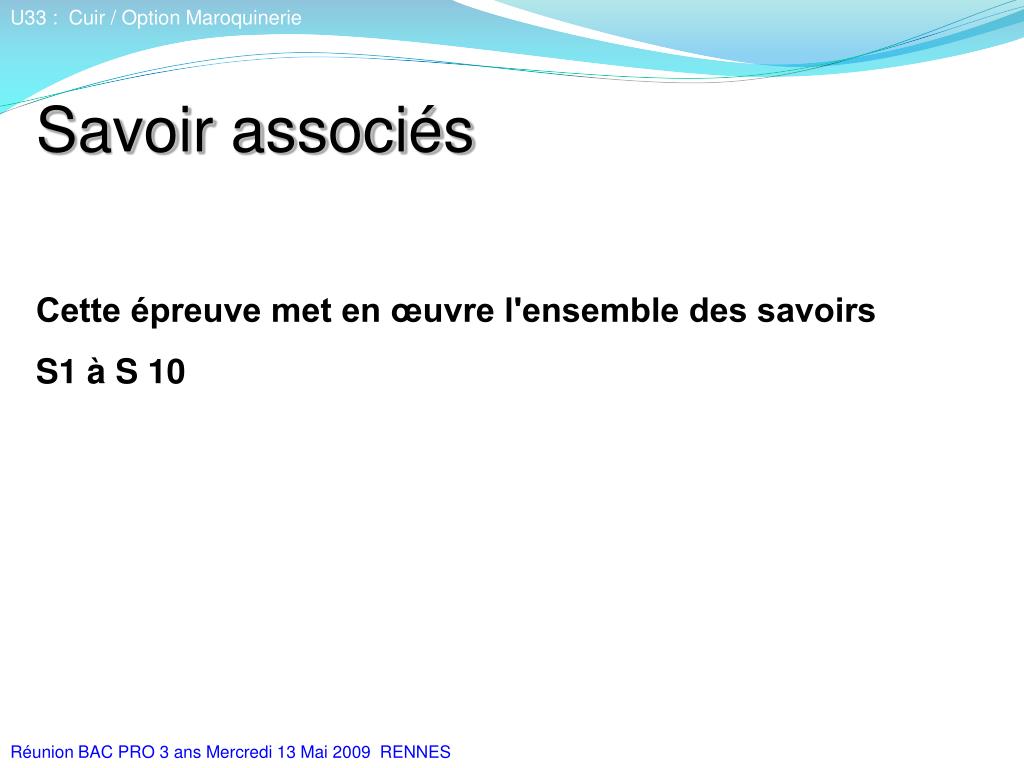 U33 : Cuir / Option Maroquinerie

Savoir associés

Cette épreuve met en œuvre l'ensemble des savoirs

S1 à S 10

Réunion BAC PRO 3 ans Mercredi 13 Mai 2009 RENNES